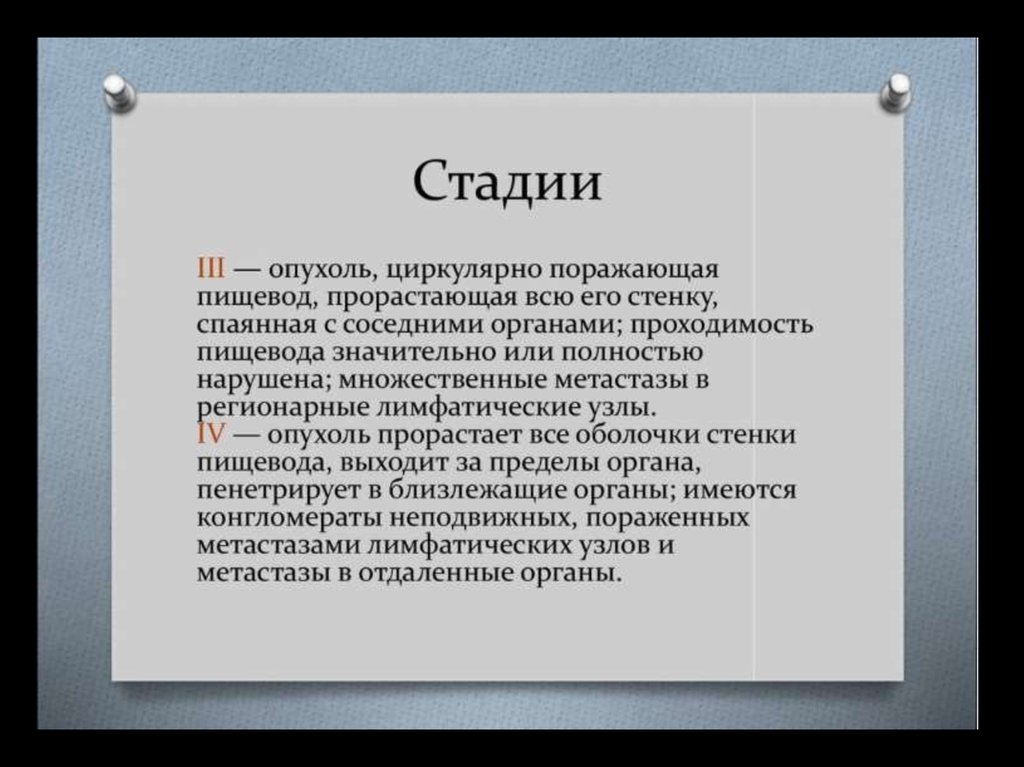 Стадии

III — опухоль, циркулярно поражающая пищевод, прорастающая всю его стенку, спаянная с соседними органами; проходимость пищевода значительно или полностью нарушена; множественные метастазы в регионарные лимфатические узлы.
IV — опухоль прорастает все оболочки стенки пищевода, выходит за пределы органа, пенетрирует в близлежащие органы; имеются конгломераты неподвижных, пораженных метастазами лимфатических узлов и метастазы в отдаленные органы.